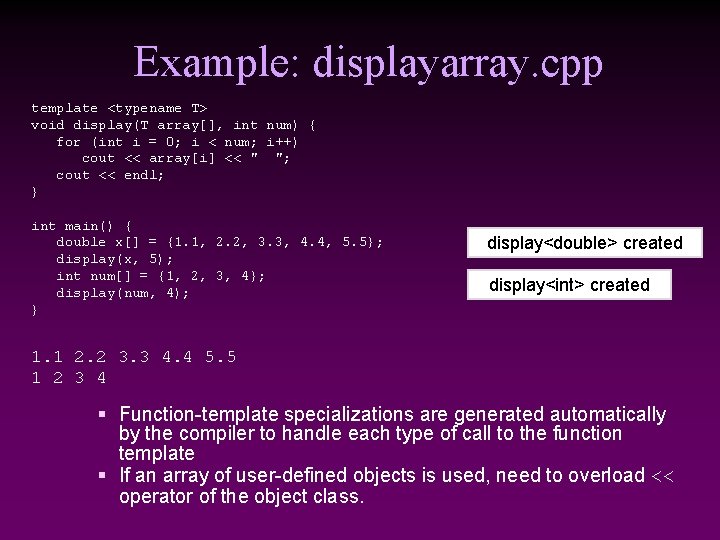 Example: displayarray.cpp

template <typename T>
void display(T array[], int num) {
   for (int i = 0; i < num; i++)
      cout << array[i] << "  ";
   cout << endl;
}

int main() {
   double x[] = {1.1, 2.2, 3.3, 4.4, 5.5};
   display(x, 5);
   int num[] = {1, 2, 3, 4};
   display(num, 4);
}

display<double> created

display<int> created

1.1 2.2 3.3 4.4 5.5
1 2 3 4

▪ Function-template specializations are generated automatically by the compiler to handle each type of call to the function template
▪ If an array of user-defined objects is used, need to overload << operator of the object class.